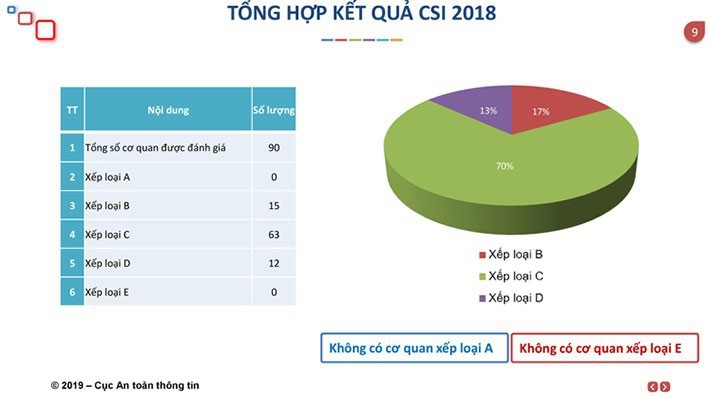 TỔNG HỢP KẾT QUẢ CSI 2018

9

| TT | Nội dung | Số lượng |
|---|---|---|
| 1 | Tổng số cơ quan được đánh giá | 90 |
| 2 | Xếp loại A | 0 |
| 3 | Xếp loại B | 15 |
| 4 | Xếp loại C | 63 |
| 5 | Xếp loại D | 12 |
| 6 | Xếp loại E | 0 |

13%
17%
70%

Xếp loại B
Xếp loại C
Xếp loại D

Không có cơ quan xếp loại A

Không có cơ quan xếp loại E

© 2019 – Cục An toàn thông tin